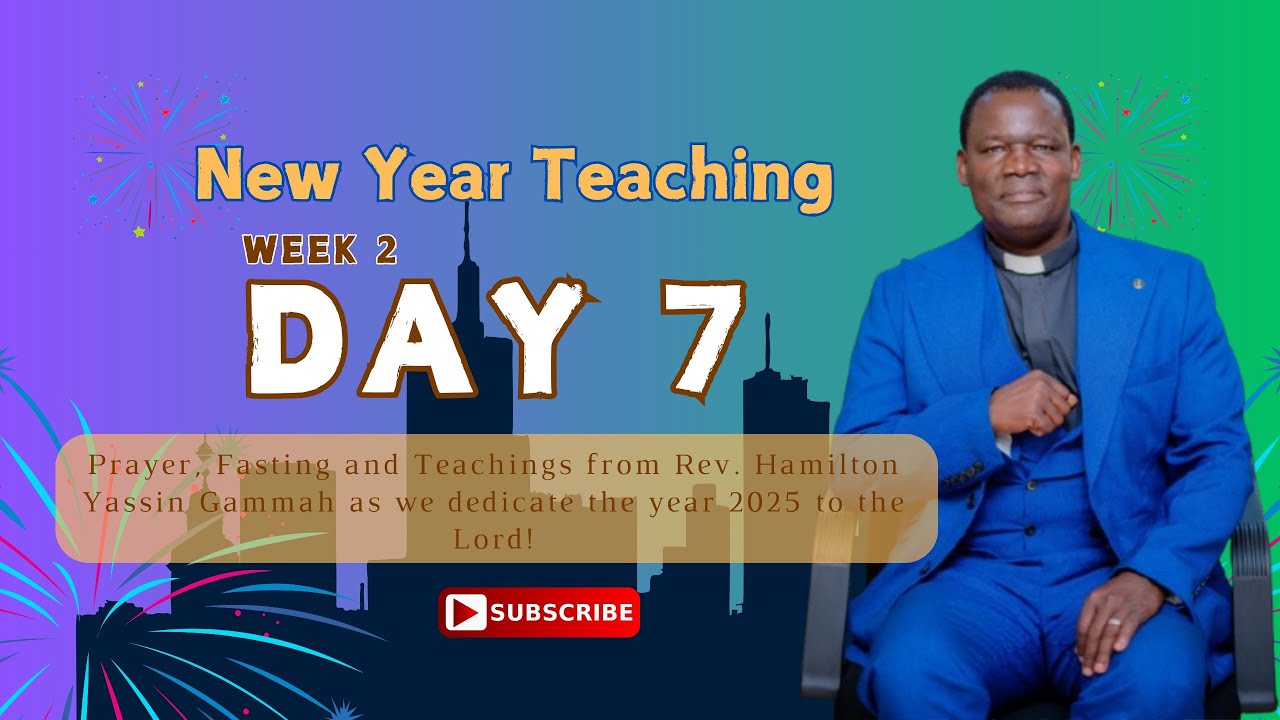 New Year Teaching

WEEK 2

DAY 7

Prayer, Fasting and Teachings from Rev. Hamilton Yassin Gammah as we dedicate the year 2025 to the Lord!

SUBSCRIBE